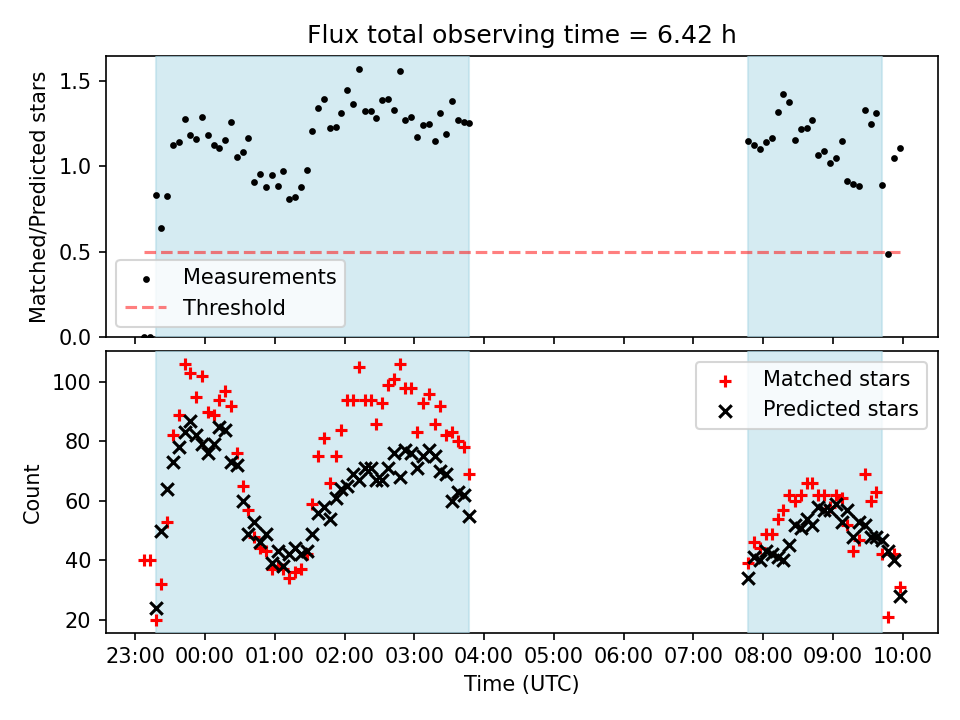 Flux total observing time = 6.42 h

Matched/Predicted stars

1.5
1.0
0.5
0.0

Measurements
Threshold

Count

100
80
60
40
20

Matched stars
Predicted stars

23:00 00:00 01:00 02:00 03:00 04:00 05:00 06:00 07:00 08:00 09:00 10:00

Time (UTC)